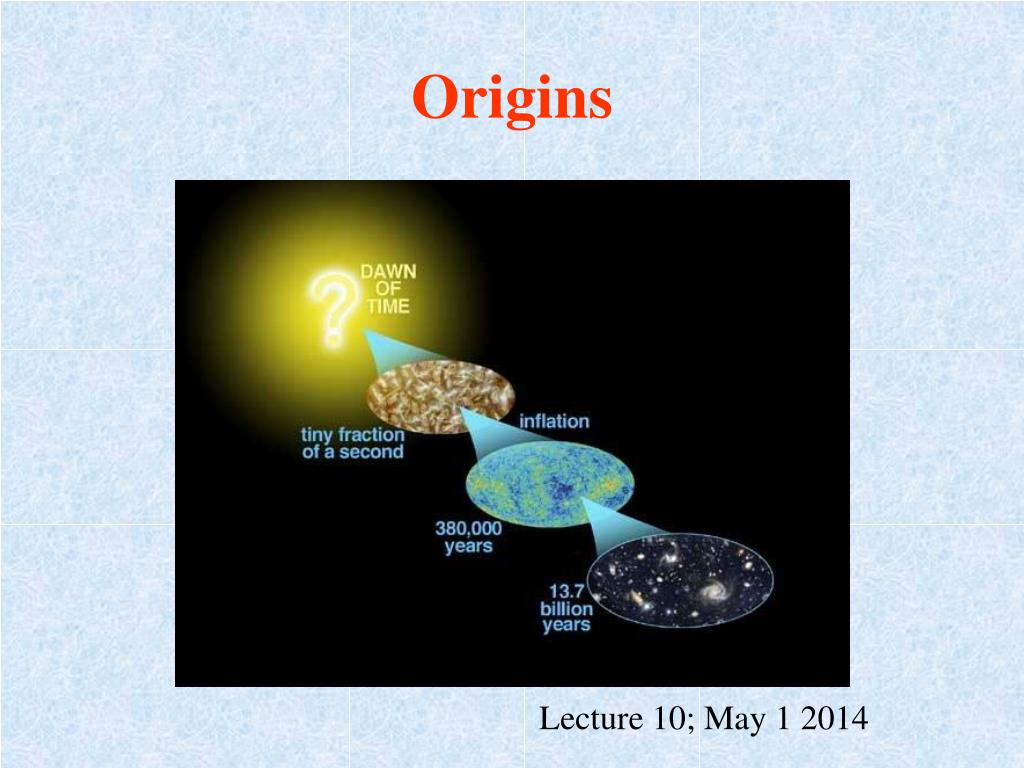 Origins

?
DAWN OF TIME

inflation

tiny fraction of a second

380,000 years

13.7 billion years

Lecture 10; May 1 2014